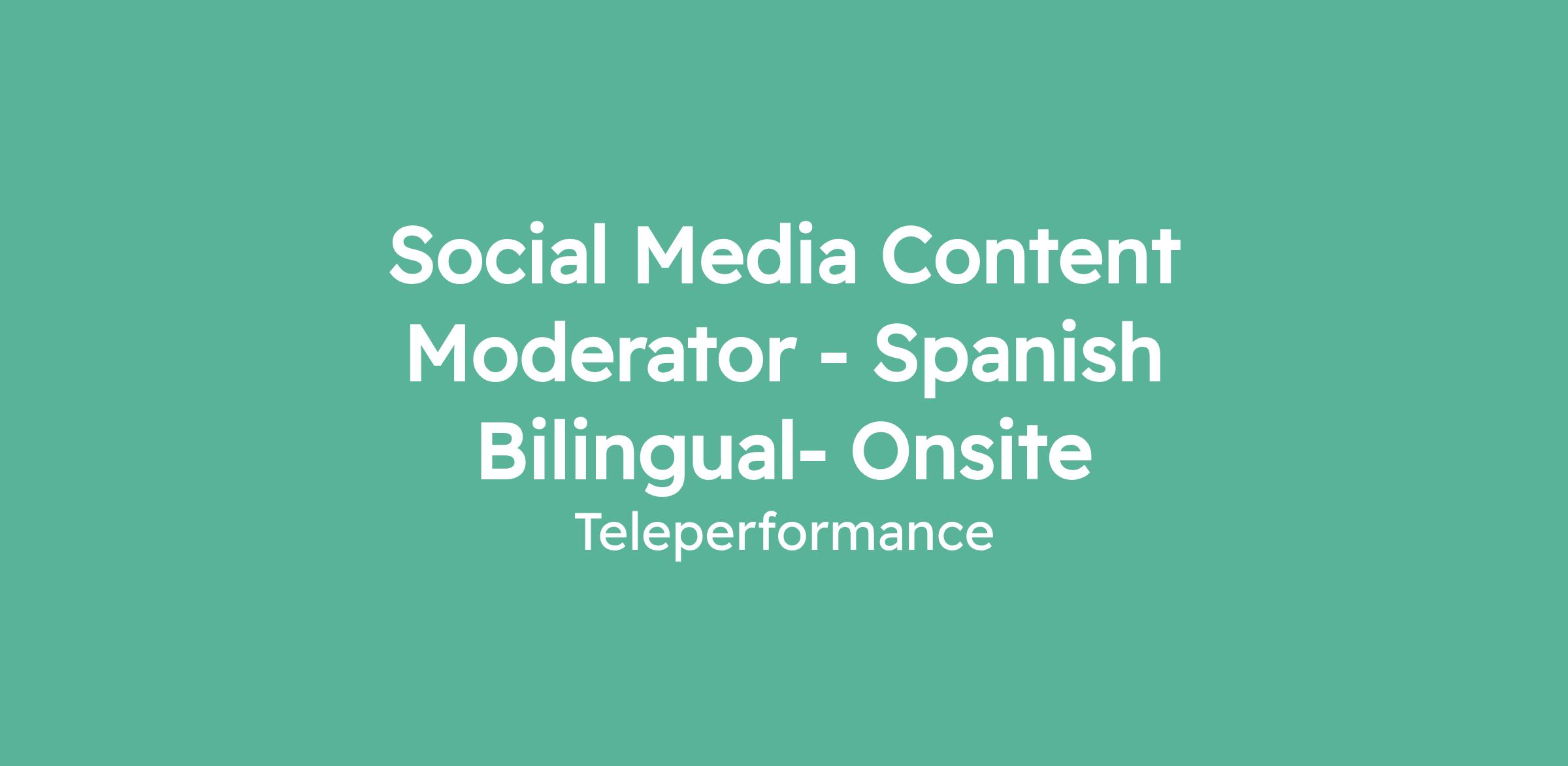 Social Media Content Moderator - Spanish Bilingual- Onsite

Teleperformance